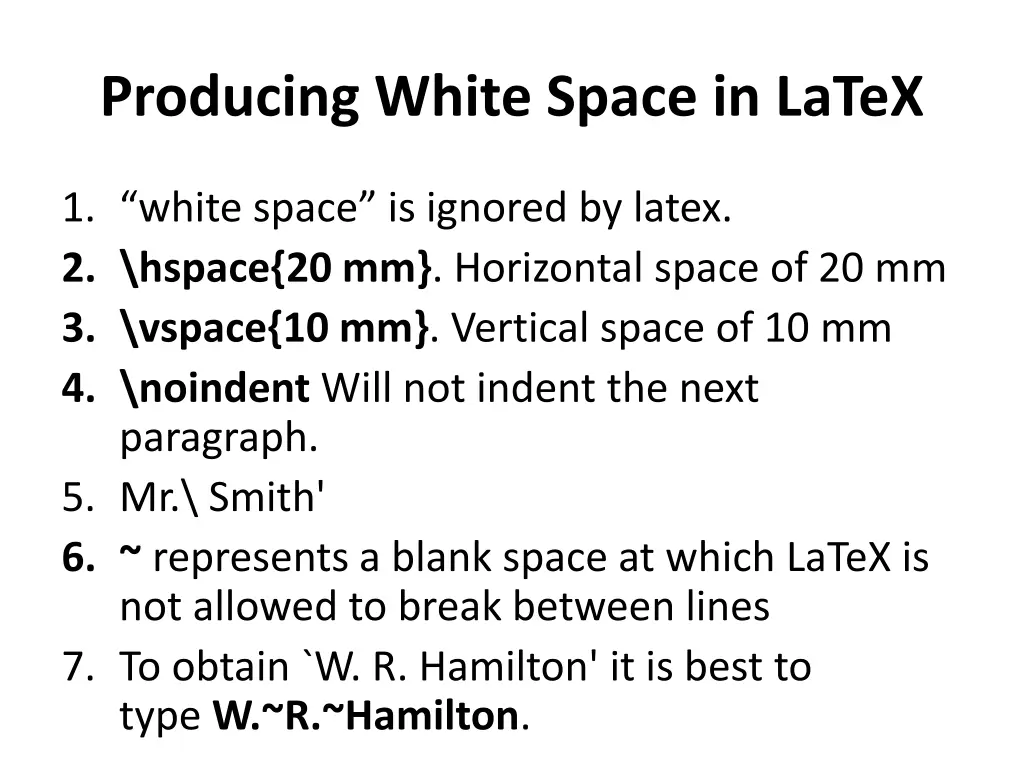 Producing White Space in LaTeX

1. “white space” is ignored by latex.
2. \hspace{20 mm}. Horizontal space of 20 mm
3. \vspace{10 mm}. Vertical space of 10 mm
4. \noindent Will not indent the next paragraph.
5. Mr.\ Smith'
6. ~ represents a blank space at which LaTeX is not allowed to break between lines
7. To obtain `W. R. Hamilton' it is best to type W.~R.~Hamilton.